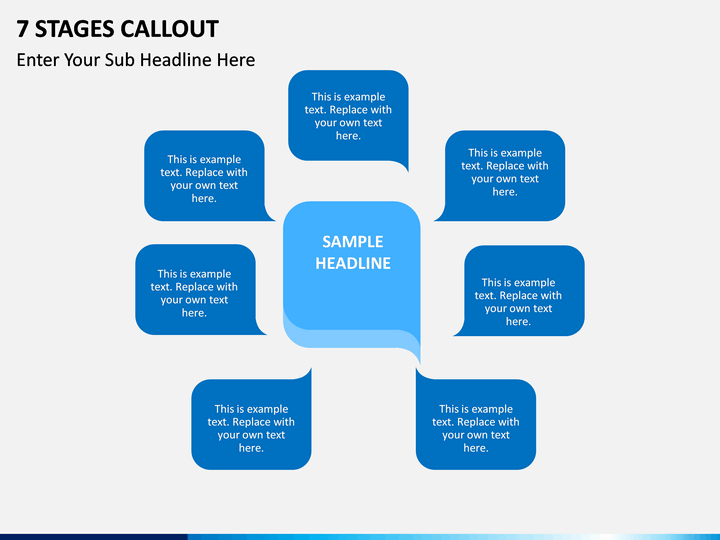 7 STAGES CALLOUT

Enter Your Sub Headline Here

This is example text. Replace with your own text here.

This is example text. Replace with your own text here.

This is example text. Replace with your own text here.

SAMPLE HEADLINE

This is example text. Replace with your own text here.

This is example text. Replace with your own text here.

This is example text. Replace with your own text here.

This is example text. Replace with your own text here.